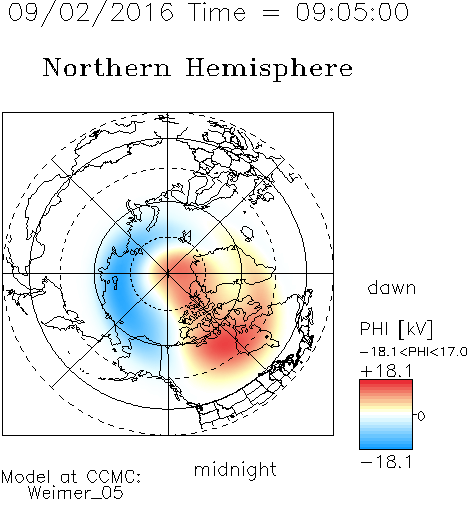 09/02/2016 Time = 09:05:00

Northern Hemisphere

dawn

PHI [kV]

−18.1<PHI<17.0

+18.1

0

−18.1

midnight

Model at CCMC:
Weimer_05